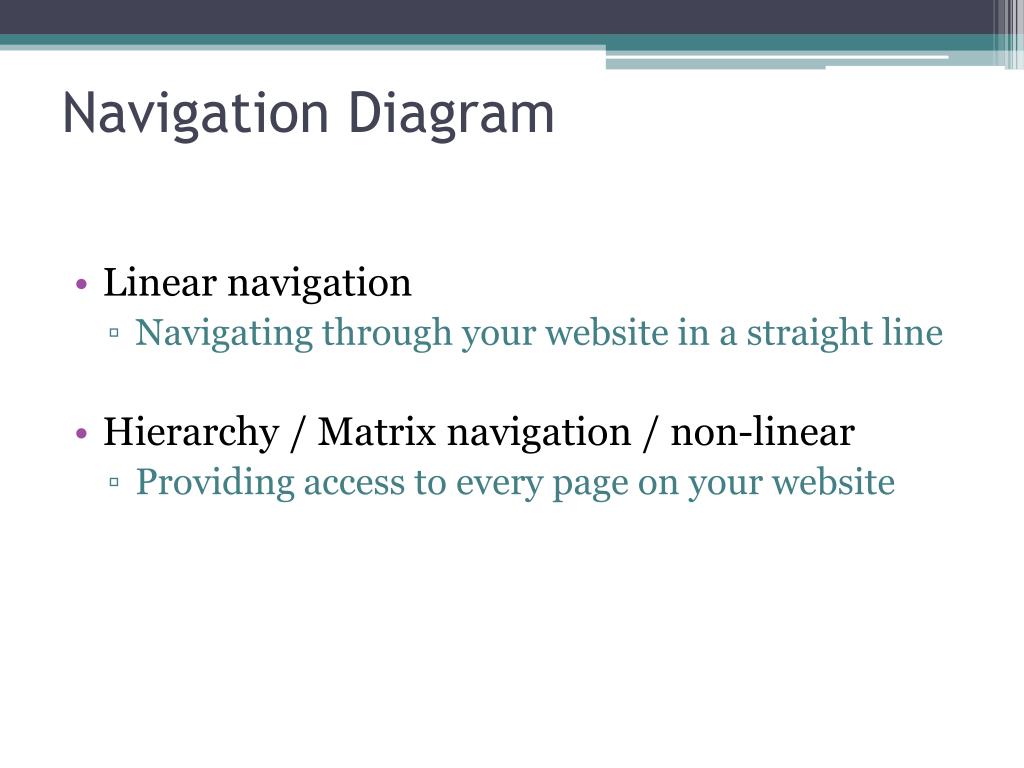 Navigation Diagram

• Linear navigation
▫ Navigating through your website in a straight line

• Hierarchy / Matrix navigation / non-linear
▫ Providing access to every page on your website